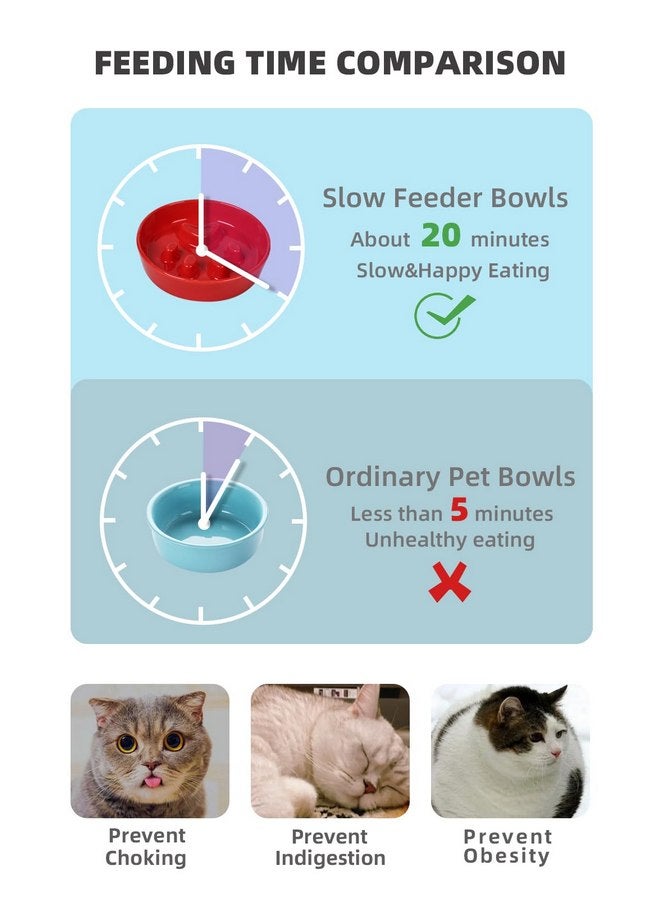 FEEDING TIME COMPARISON

Slow Feeder Bowls
About 20 minutes
Slow&Happy Eating

Ordinary Pet Bowls
Less than 5 minutes
Unhealthy eating

Prevent Choking

Prevent Indigestion

Prevent Obesity